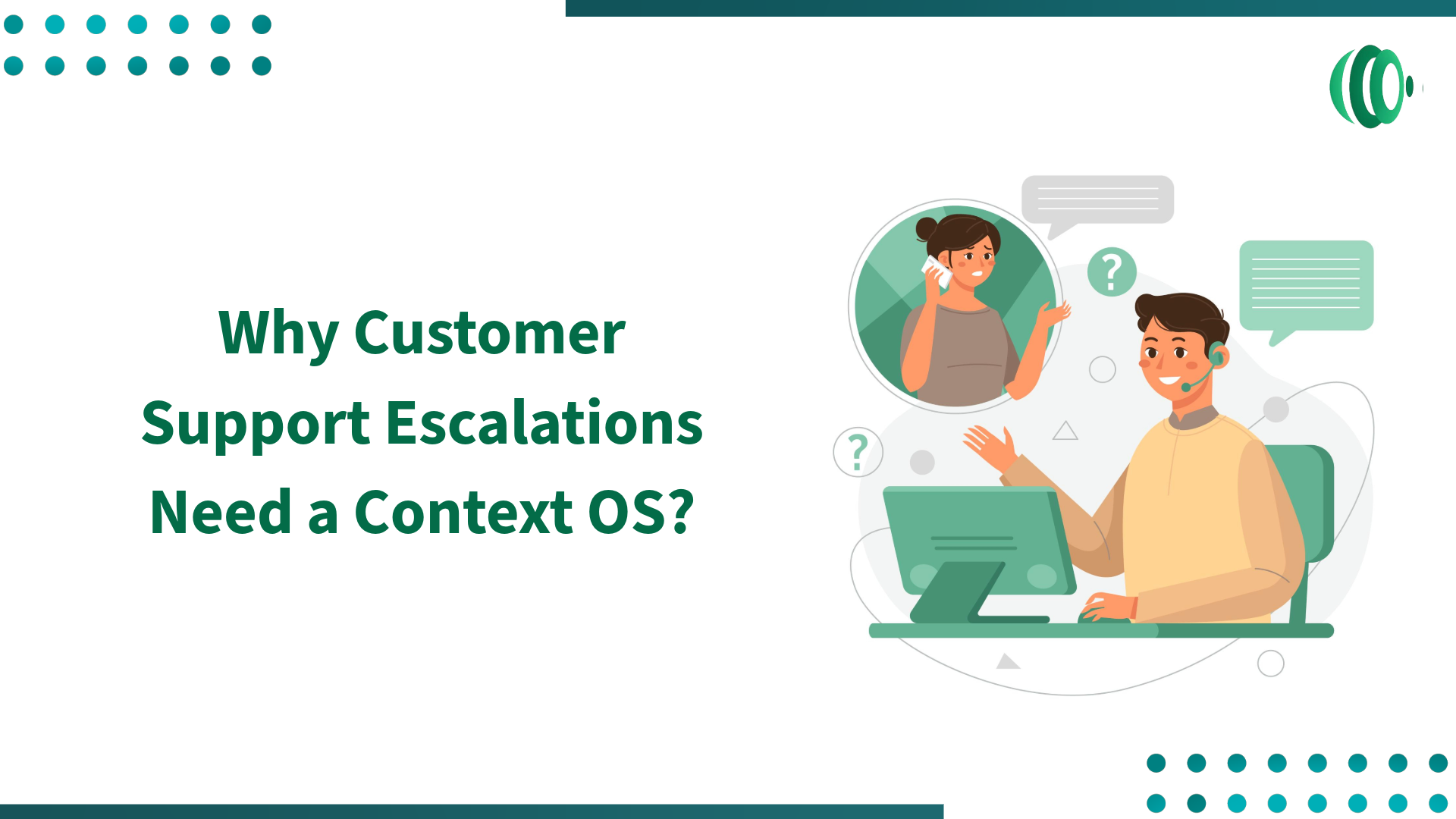 Why Customer Support Escalations Need a Context OS?

?

?